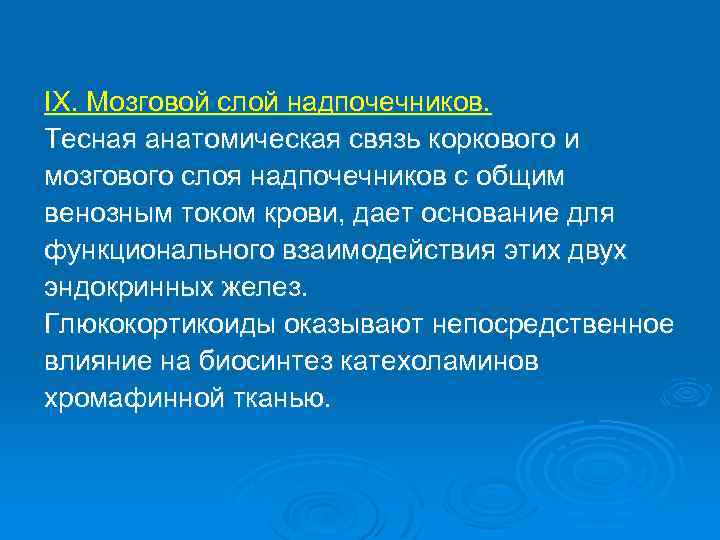 IX. Мозговой слой надпочечников.
Тесная анатомическая связь коркового и мозгового слоя надпочечников с общим венозным током крови, дает основание для функционального взаимодействия этих двух эндокринных желез.
Глюкокортикоиды оказывают непосредственное влияние на биосинтез катехоламинов хромафинной тканью.